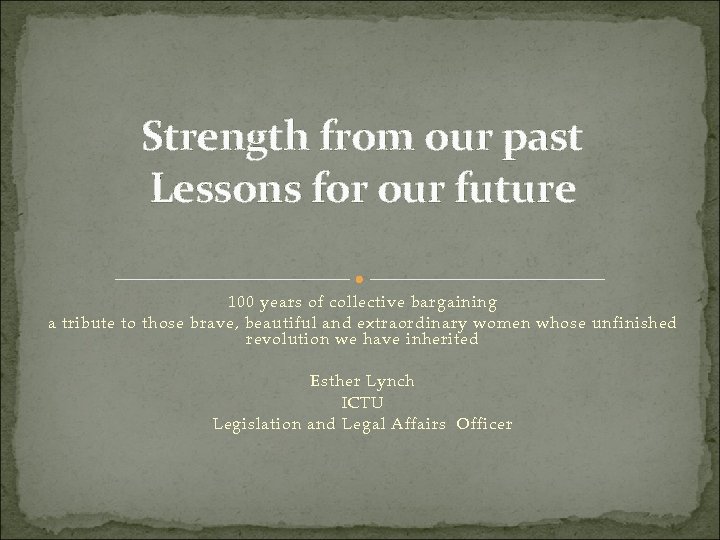 Strength from our past
Lessons for our future

100 years of collective bargaining
a tribute to those brave, beautiful and extraordinary women whose unfinished revolution we have inherited

Esther Lynch
ICTU
Legislation and Legal Affairs Officer